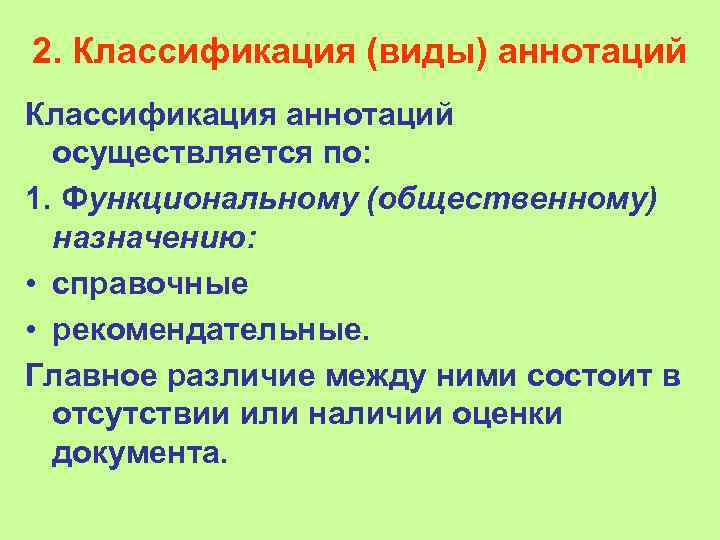 2. Классификация (виды) аннотаций

Классификация аннотаций осуществляется по:

1. Функциональному (общественному) назначению:

• справочные

• рекомендательные.

Главное различие между ними состоит в отсутствии или наличии оценки документа.